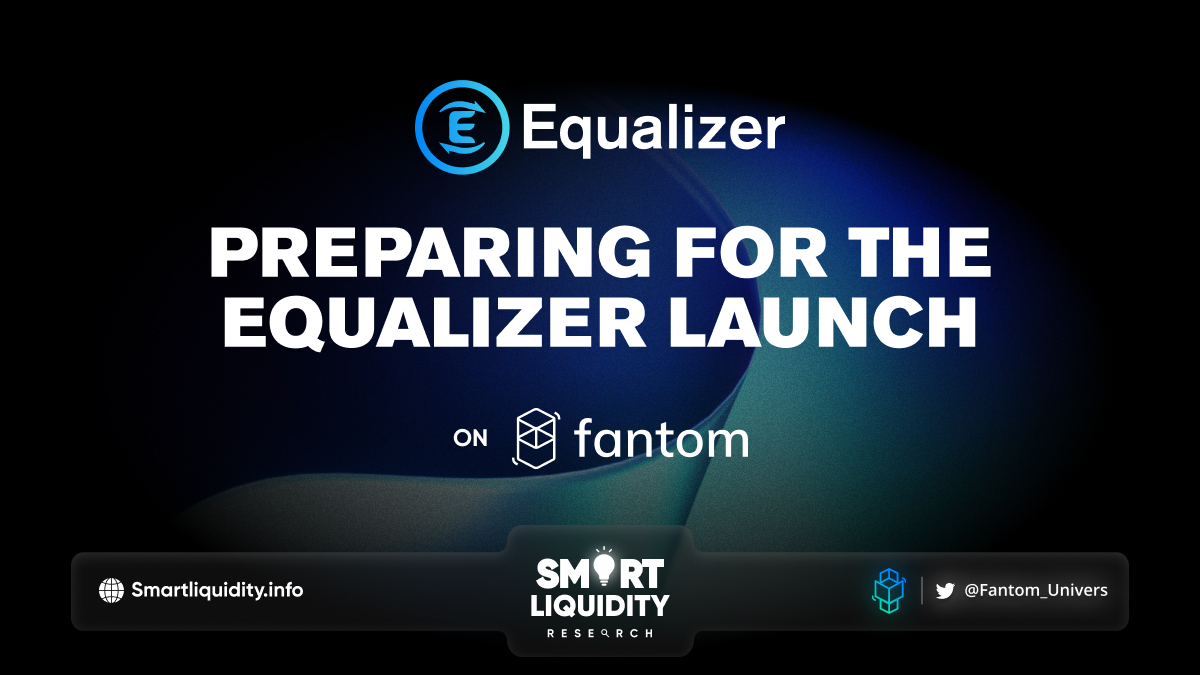 Equalizer

PREPARING FOR THE EQUALIZER LAUNCH

ON fantom

Smartliquidity.info

SMART LIQUIDITY RESEARCH

@Fantom_Univers